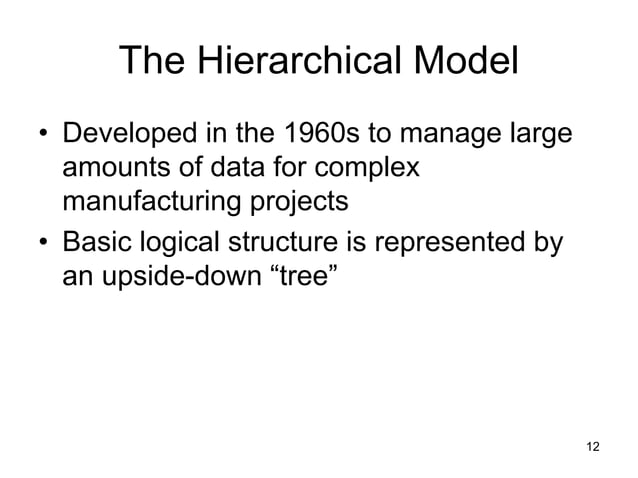 The Hierarchical Model

• Developed in the 1960s to manage large amounts of data for complex manufacturing projects

• Basic logical structure is represented by an upside-down “tree”

12